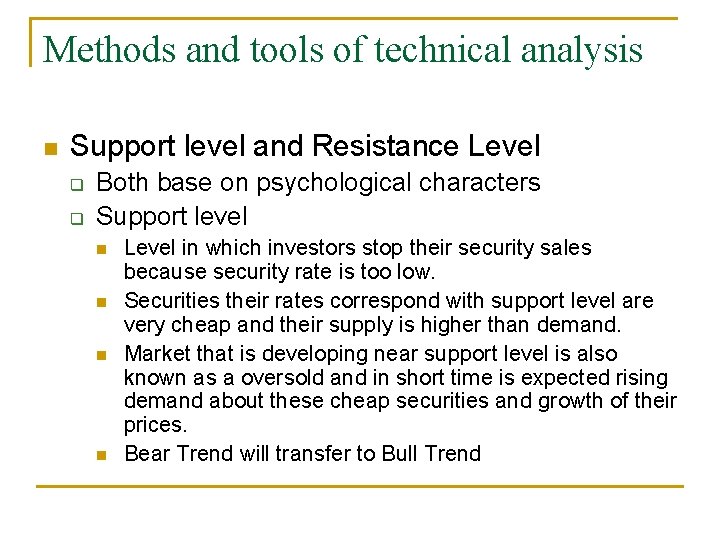 Methods and tools of technical analysis

Support level and Resistance Level

Both base on psychological characters

Support level

Level in which investors stop their security sales because security rate is too low.

Securities their rates correspond with support level are very cheap and their supply is higher than demand.

Market that is developing near support level is also known as a oversold and in short time is expected rising demand about these cheap securities and growth of their prices.

Bear Trend will transfer to Bull Trend